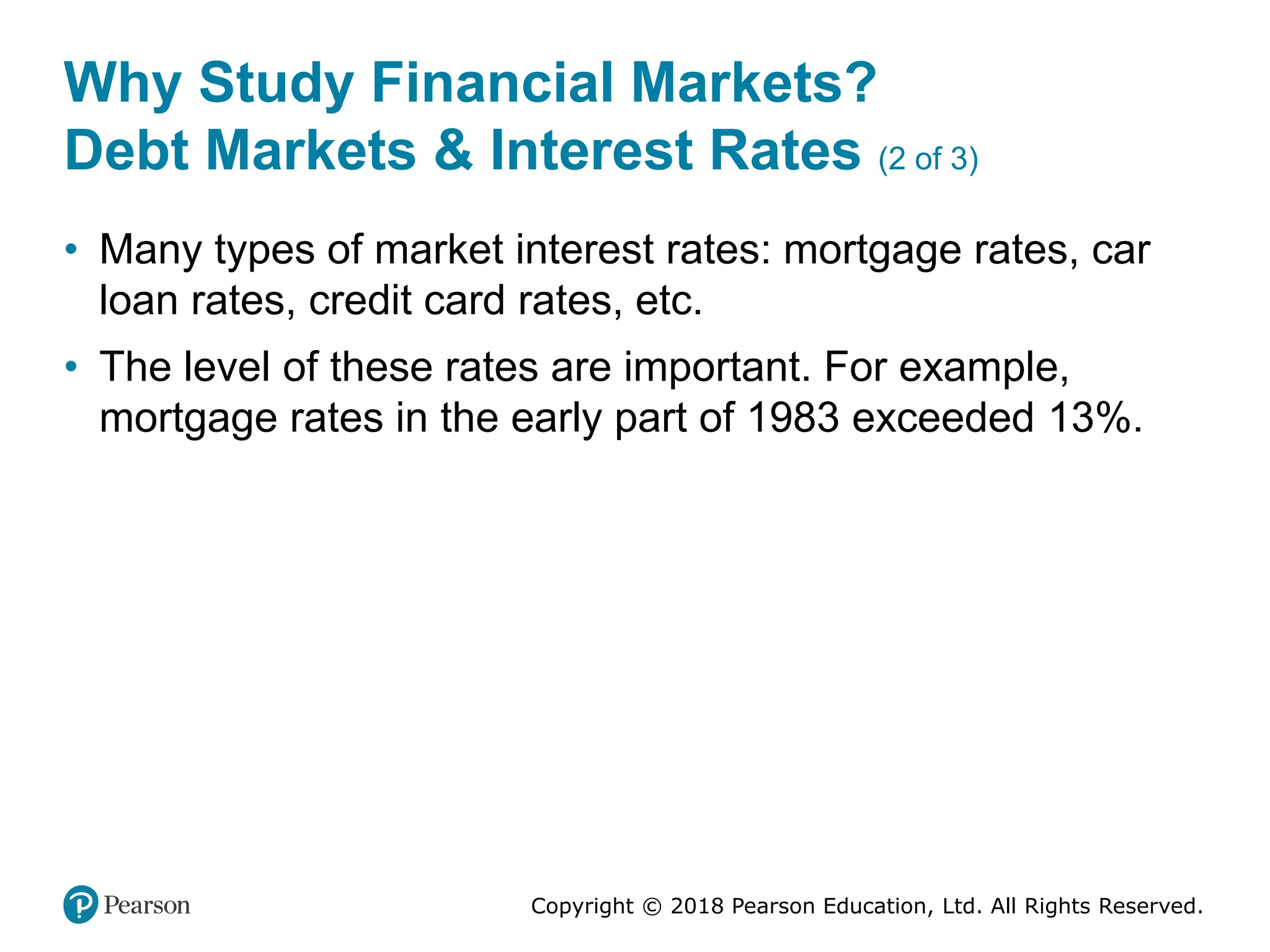 Why Study Financial Markets?
Debt Markets & Interest Rates (2 of 3)

• Many types of market interest rates: mortgage rates, car loan rates, credit card rates, etc.

• The level of these rates are important. For example, mortgage rates in the early part of 1983 exceeded 13%.

Pearson

Copyright © 2018 Pearson Education, Ltd. All Rights Reserved.